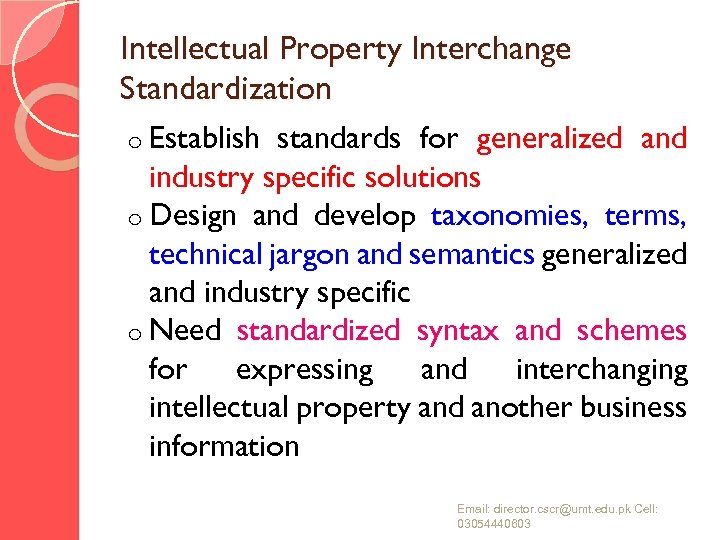 Intellectual Property Interchange Standardization

o Establish standards for generalized and industry specific solutions

o Design and develop taxonomies, terms, technical jargon and semantics generalized and industry specific

o Need standardized syntax and schemes for expressing and interchanging intellectual property and another business information

Email: director.cscr@umt.edu.pk Cell: 03054440803